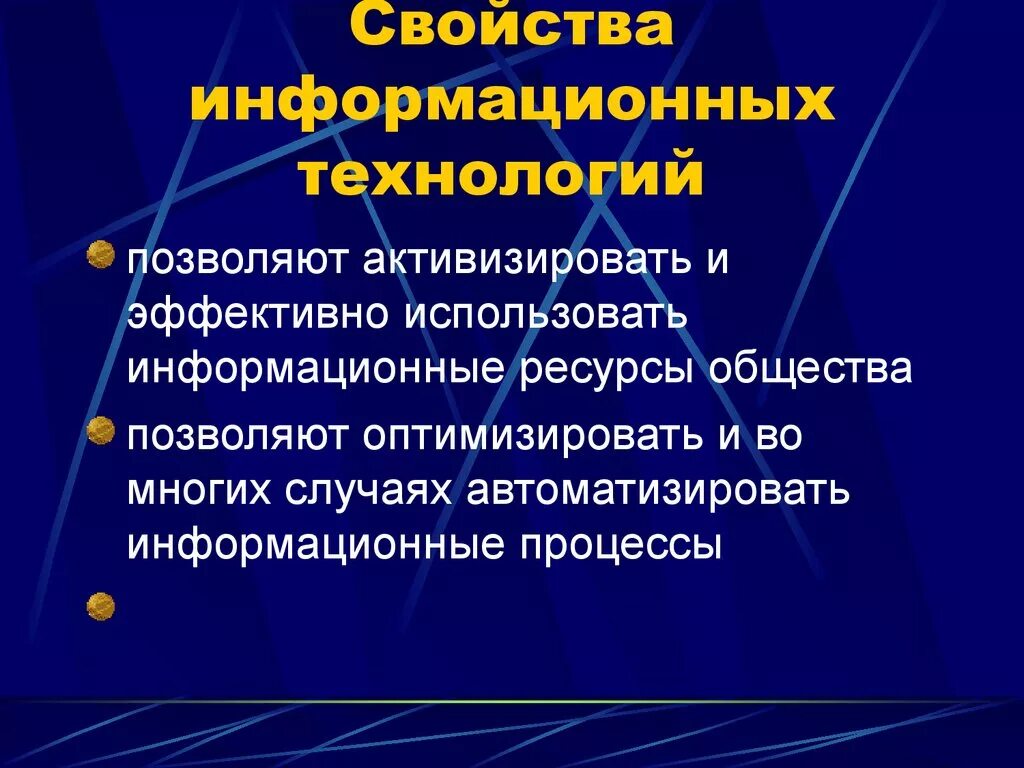 Свойства информационных технологий

позволяют активизировать и эффективно использовать информационные ресурсы общества

позволяют оптимизировать и во многих случаях автоматизировать информационные процессы